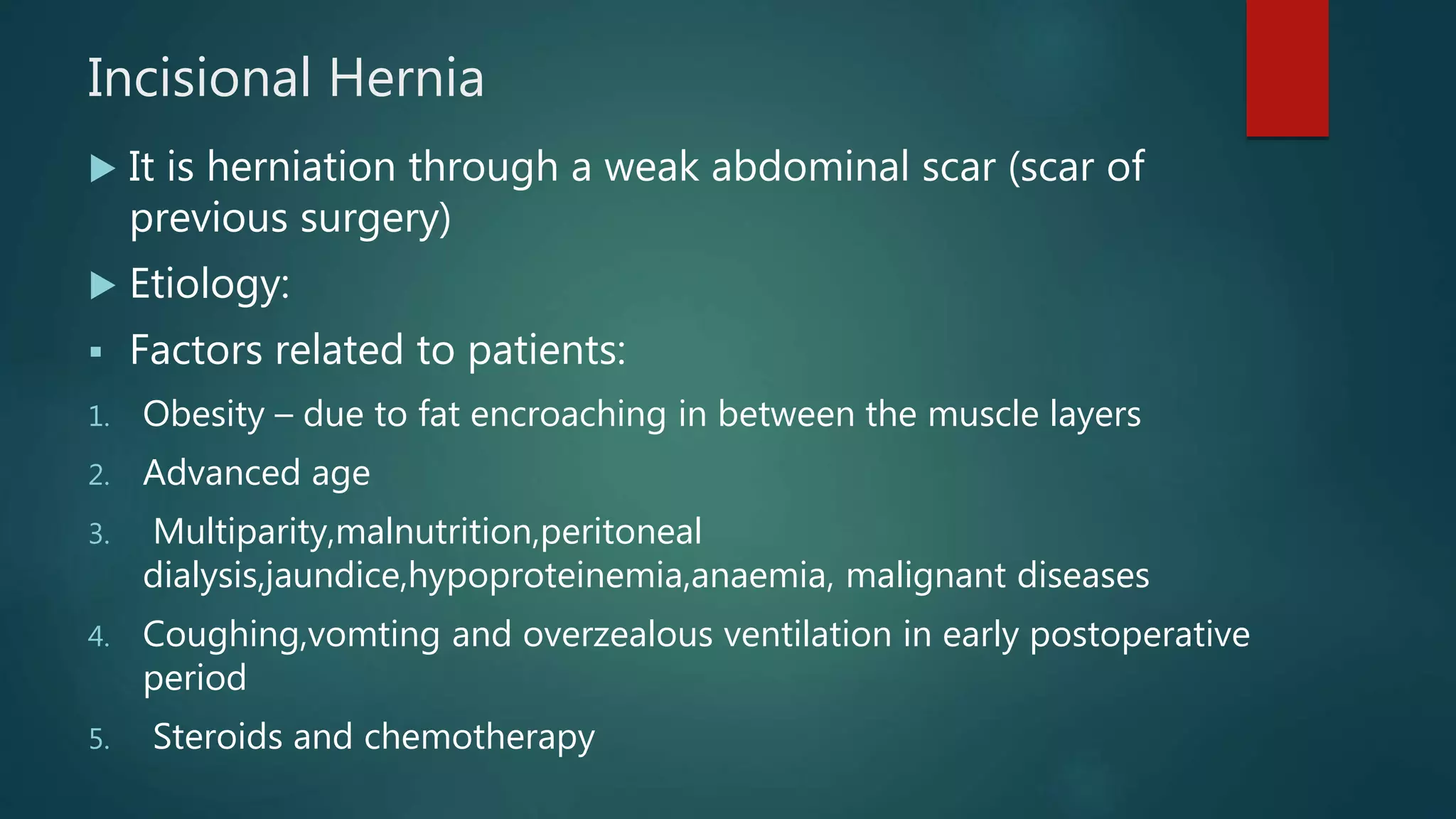 Incisional Hernia

▶ It is herniation through a weak abdominal scar (scar of previous surgery)

▶ Etiology:

▪ Factors related to patients:

1. Obesity – due to fat encroaching in between the muscle layers

2. Advanced age

3. Multiparity,malnutrition,peritoneal dialysis,jaundice,hypoproteinemia,anaemia, malignant diseases

4. Coughing,vomting and overzealous ventilation in early postoperative period

5. Steroids and chemotherapy